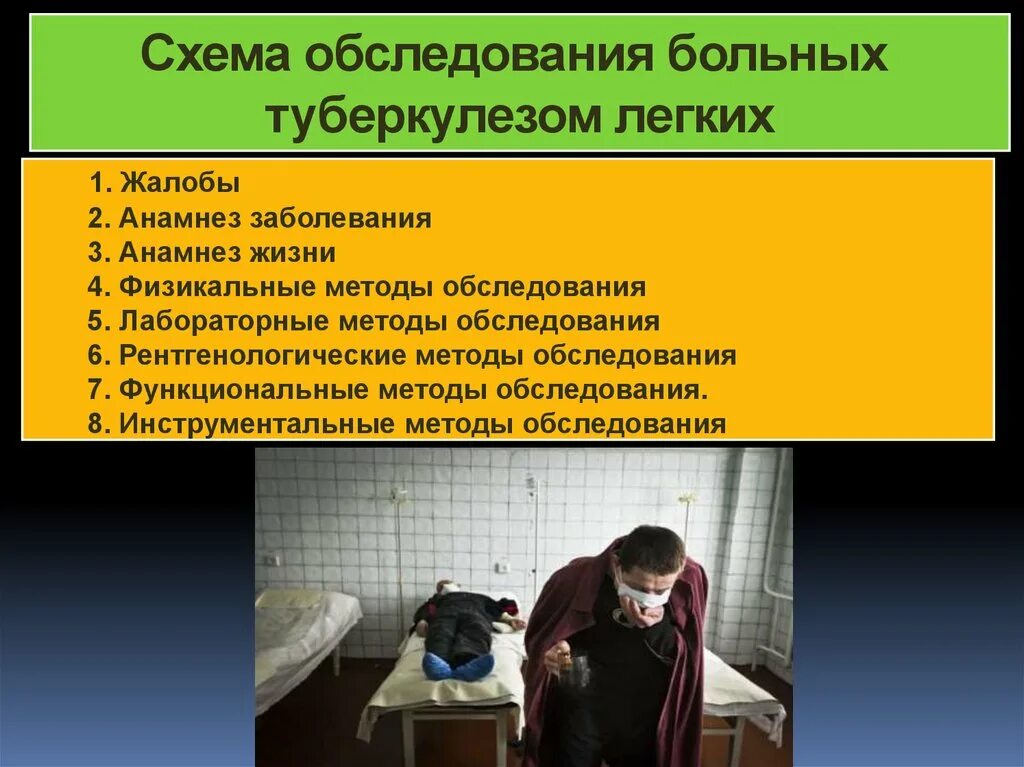 Схема обследования больных туберкулезом легких

1. Жалобы
2. Анамнез заболевания
3. Анамнез жизни
4. Физикальные методы обследования
5. Лабораторные методы обследования
6. Рентгенологические методы обследования
7. Функциональные методы обследования.
8. Инструментальные методы обследования